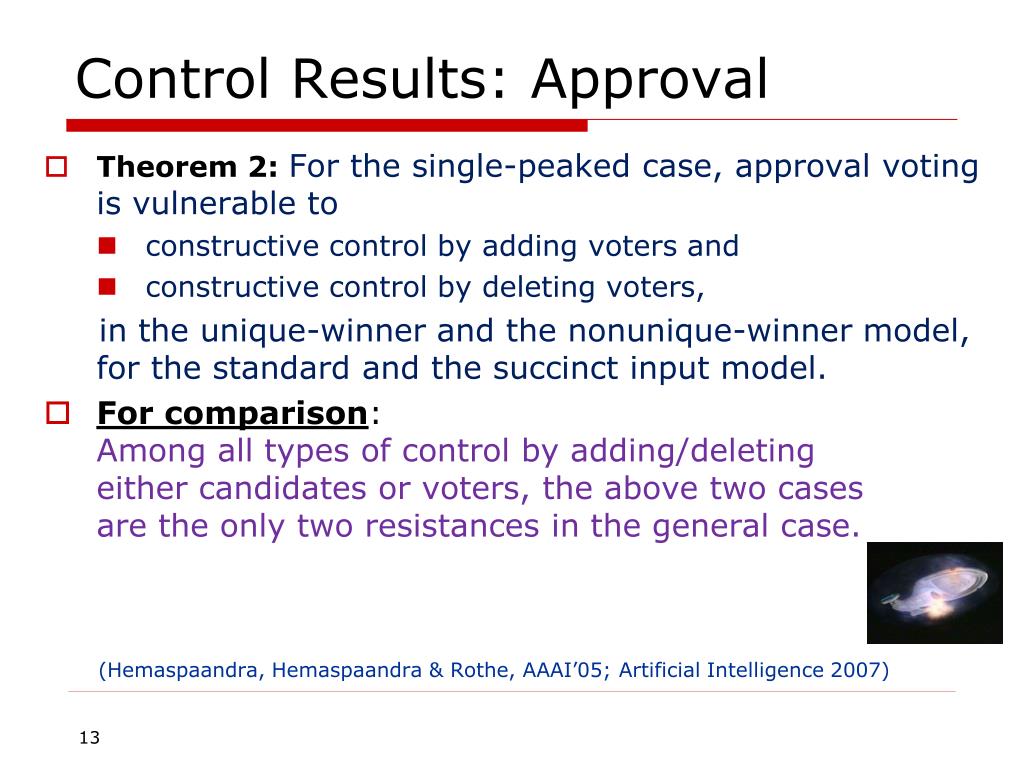 Control Results: Approval

Theorem 2: For the single-peaked case, approval voting is vulnerable to

constructive control by adding voters and

constructive control by deleting voters,

in the unique-winner and the nonunique-winner model, for the standard and the succinct input model.

For comparison:
Among all types of control by adding/deleting either candidates or voters, the above two cases are the only two resistances in the general case.

(Hemaspaandra, Hemaspaandra & Rothe, AAAI'05; Artificial Intelligence 2007)

13